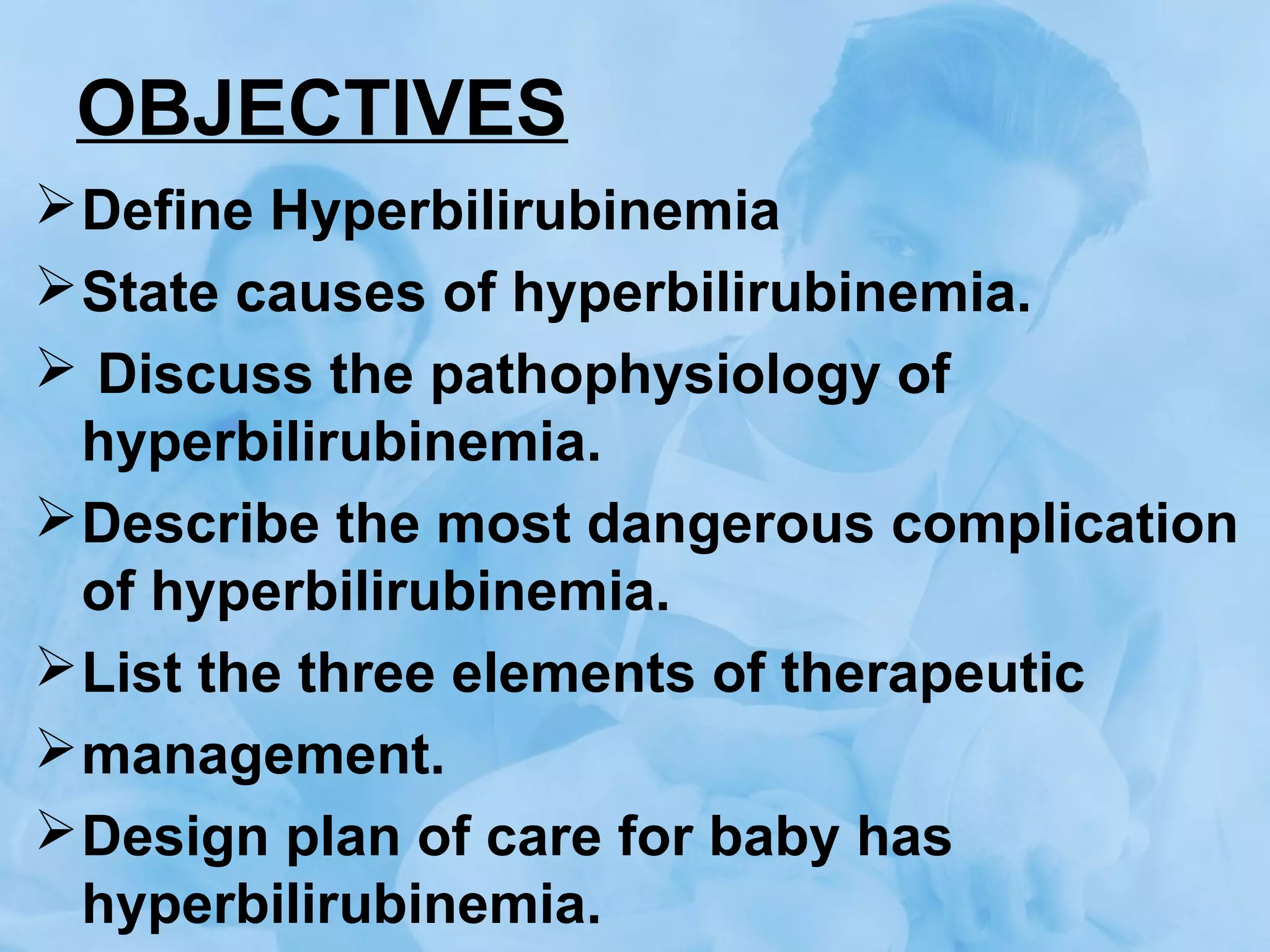 OBJECTIVES

➢ Define Hyperbilirubinemia

➢ State causes of hyperbilirubinemia.

➢ Discuss the pathophysiology of hyperbilirubinemia.

➢ Describe the most dangerous complication of hyperbilirubinemia.

➢ List the three elements of therapeutic

➢ management.

➢ Design plan of care for baby has hyperbilirubinemia.